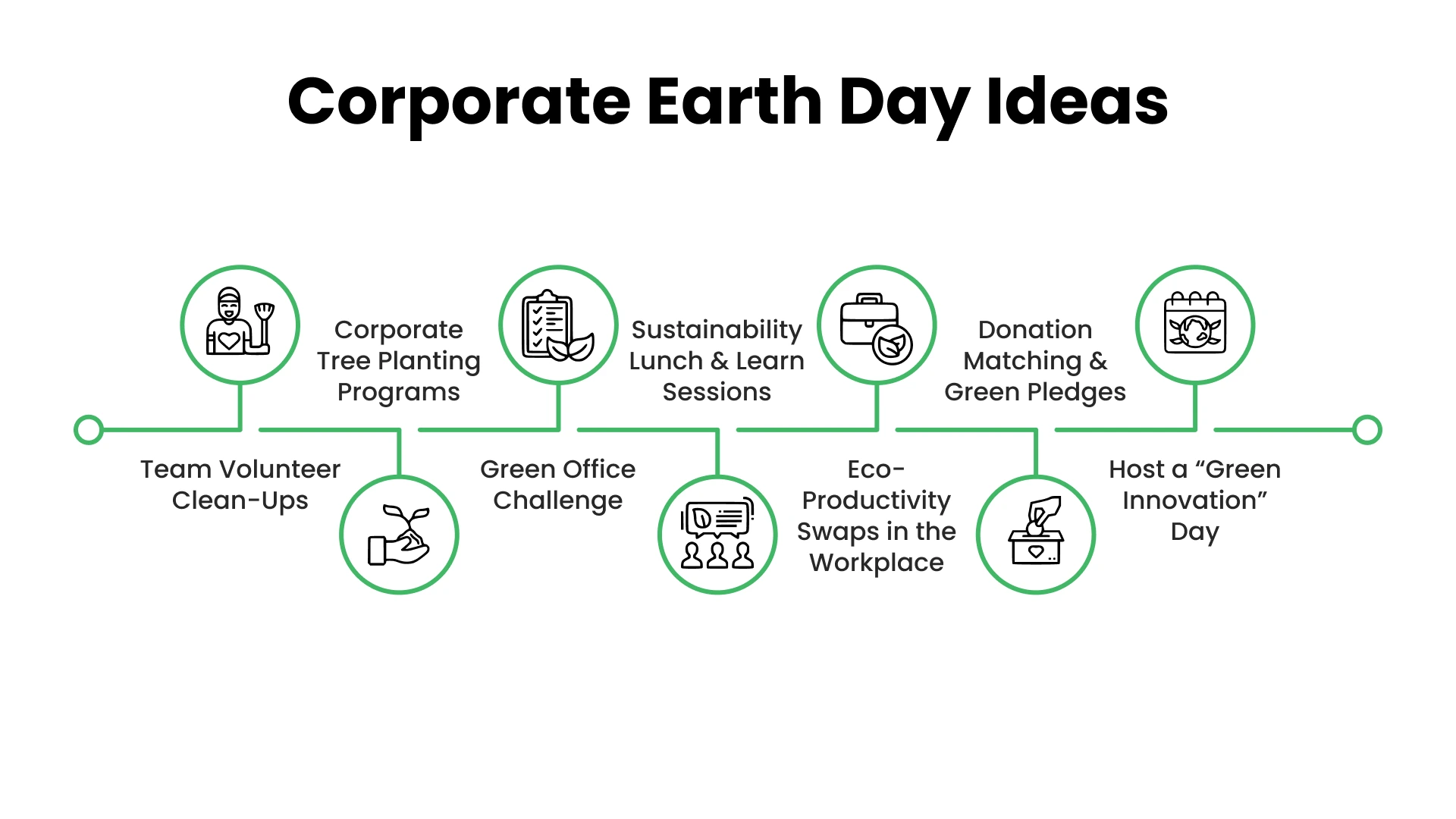 Corporate Earth Day Ideas

Team Volunteer Clean-Ups

Corporate Tree Planting Programs

Green Office Challenge

Sustainability Lunch & Learn Sessions

Eco-Productivity Swaps in the Workplace

Donation Matching & Green Pledges

Host a “Green Innovation” Day